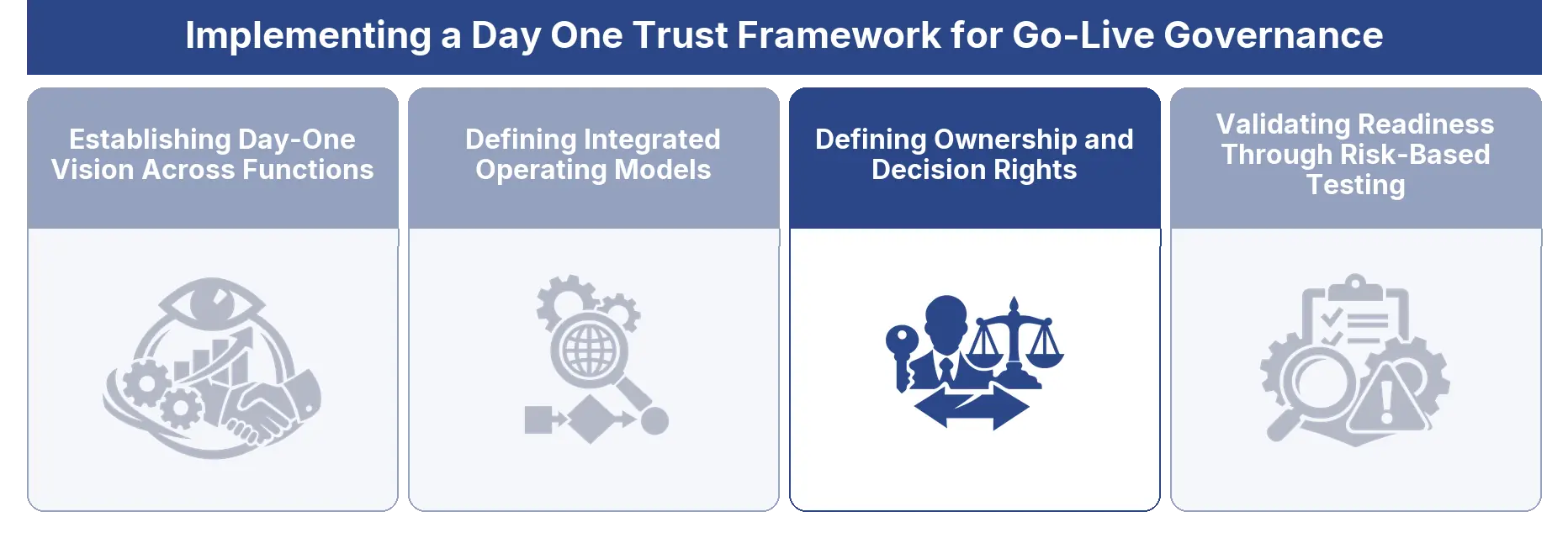 Implementing a Day One Trust Framework for Go-Live Governance

Establishing Day-One Vision Across Functions

Defining Integrated Operating Models

Defining Ownership and Decision Rights

Validating Readiness Through Risk-Based Testing